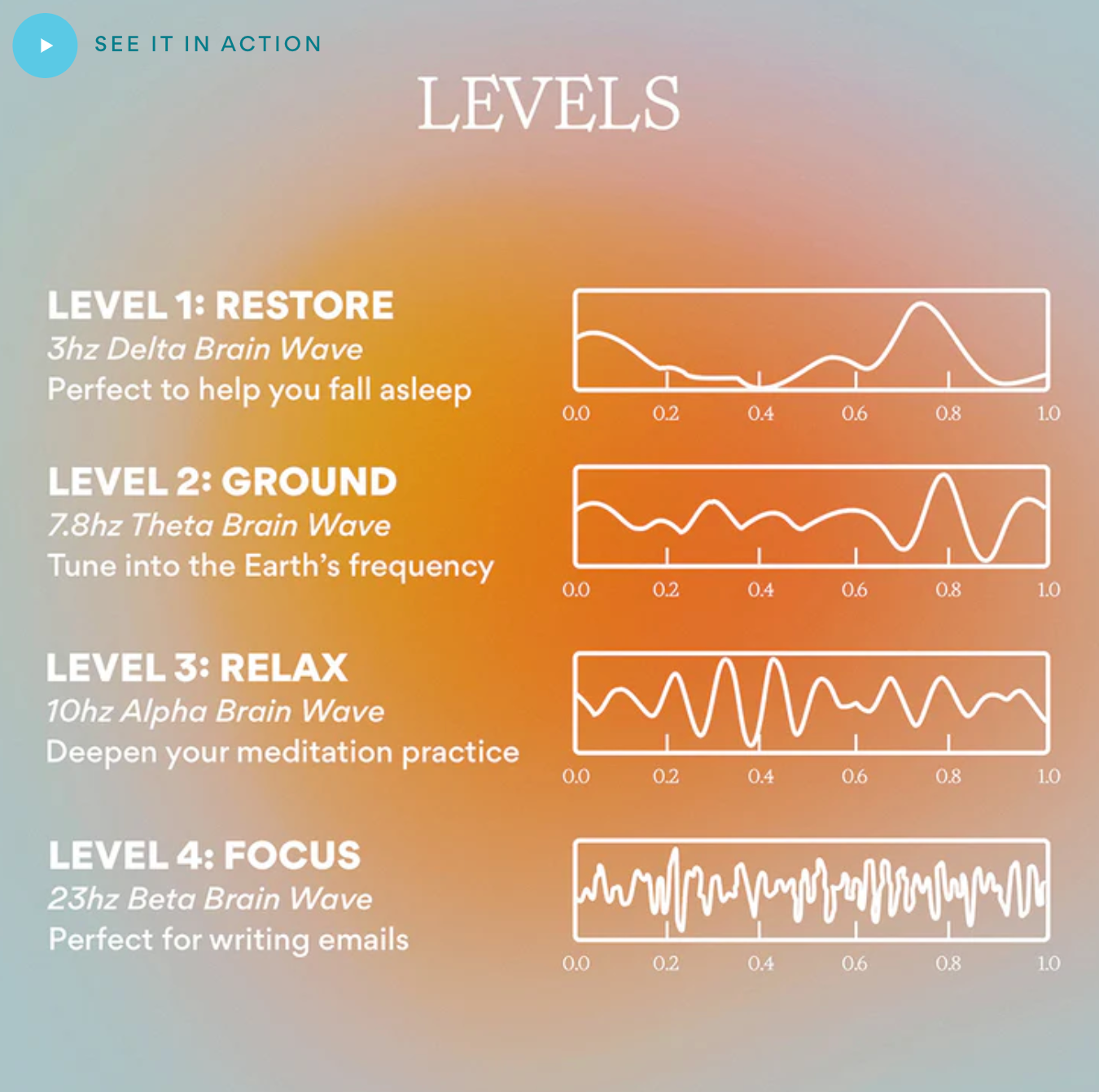 SEE IT IN ACTION

LEVELS

LEVEL 1: RESTORE
3hz Delta Brain Wave
Perfect to help you fall asleep

0.0 0.2 0.4 0.6 0.8 1.0

LEVEL 2: GROUND
7.8hz Theta Brain Wave
Tune into the Earth's frequency

0.0 0.2 0.4 0.6 0.8 1.0

LEVEL 3: RELAX
10hz Alpha Brain Wave
Deepen your meditation practice

0.0 0.2 0.4 0.6 0.8 1.0

LEVEL 4: FOCUS
23hz Beta Brain Wave
Perfect for writing emails

0.0 0.2 0.4 0.6 0.8 1.0